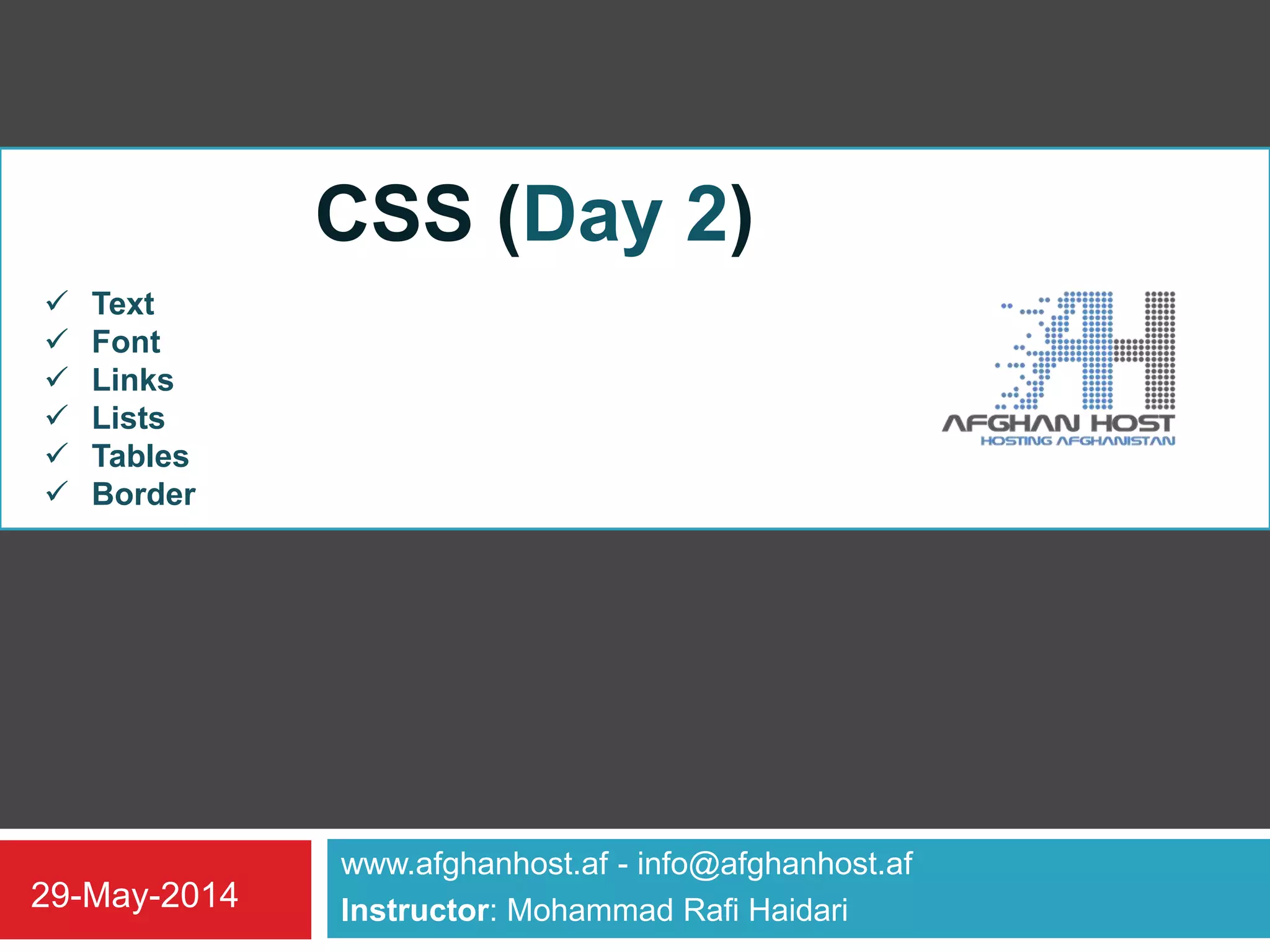 CSS (Day 2)

✓ Text
✓ Font
✓ Links
✓ Lists
✓ Tables
✓ Border

AFGHAN HOST
HOSTING AFGHANISTAN

29-May-2014

www.afghanhost.af - info@afghanhost.af
Instructor: Mohammad Rafi Haidari